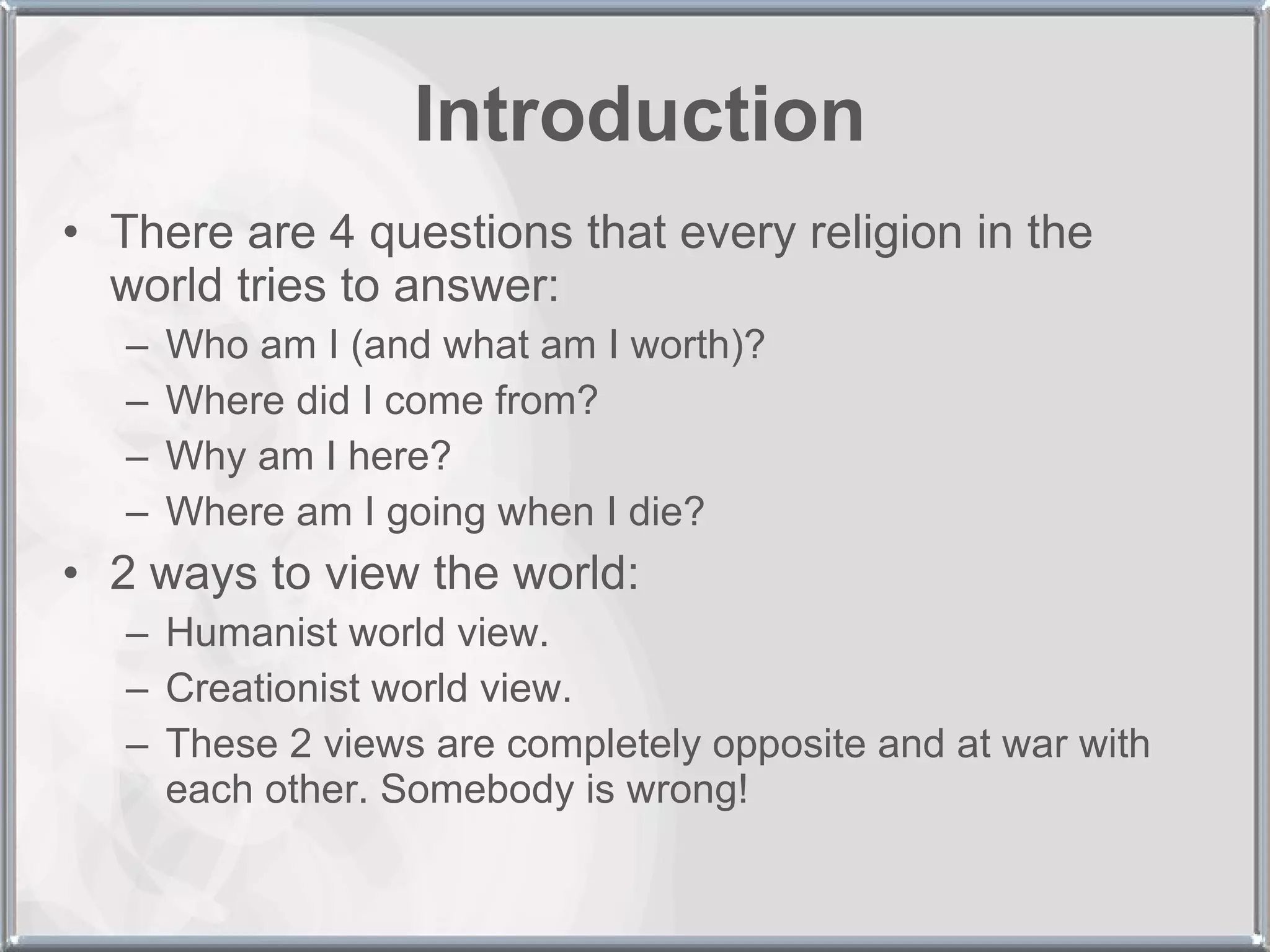 Introduction

• There are 4 questions that every religion in the world tries to answer:
– Who am I (and what am I worth)?
– Where did I come from?
– Why am I here?
– Where am I going when I die?

• 2 ways to view the world:
– Humanist world view.
– Creationist world view.
– These 2 views are completely opposite and at war with each other. Somebody is wrong!